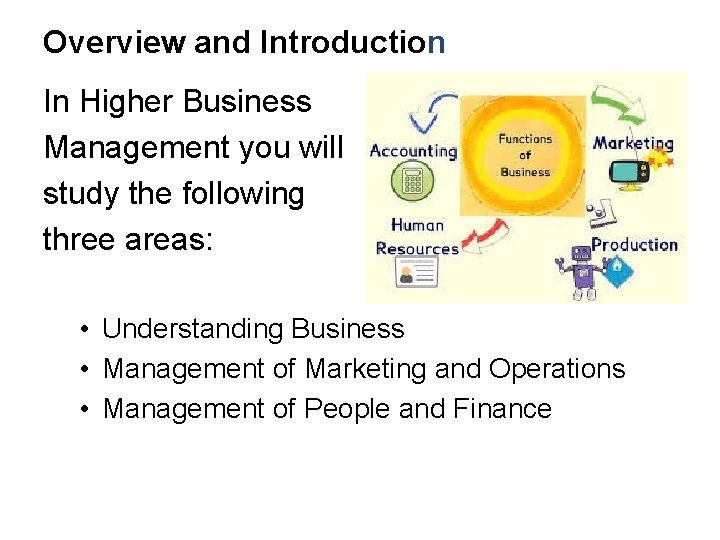 Overview and Introduction

In Higher Business Management you will study the following three areas:

Accounting

Functions of Business

Marketing

Human Resources

Production

• Understanding Business
• Management of Marketing and Operations
• Management of People and Finance